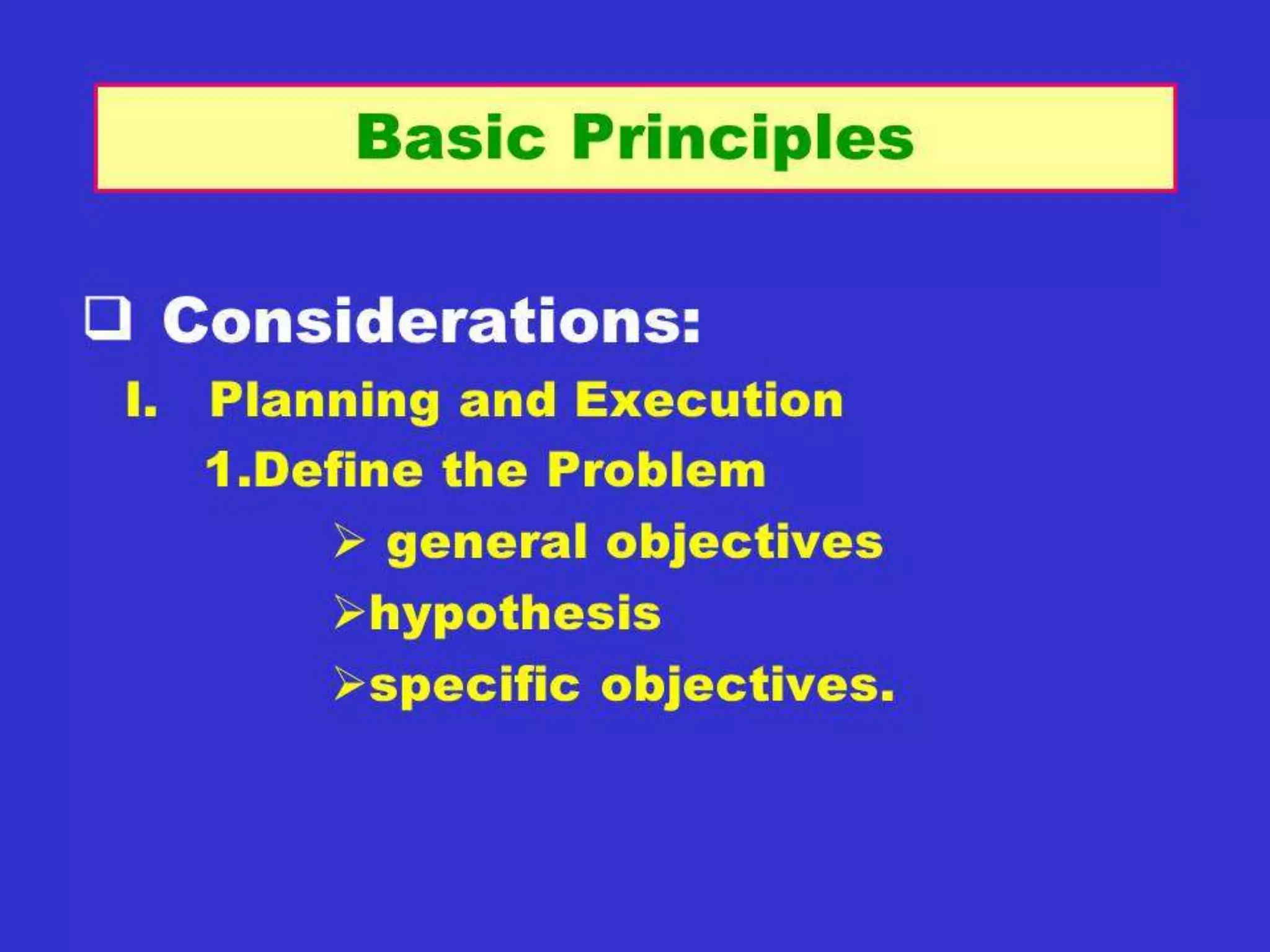 Basic Principles

❑ Considerations:

I. Planning and Execution

1.Define the Problem

➢ general objectives

➢hypothesis

➢specific objectives.